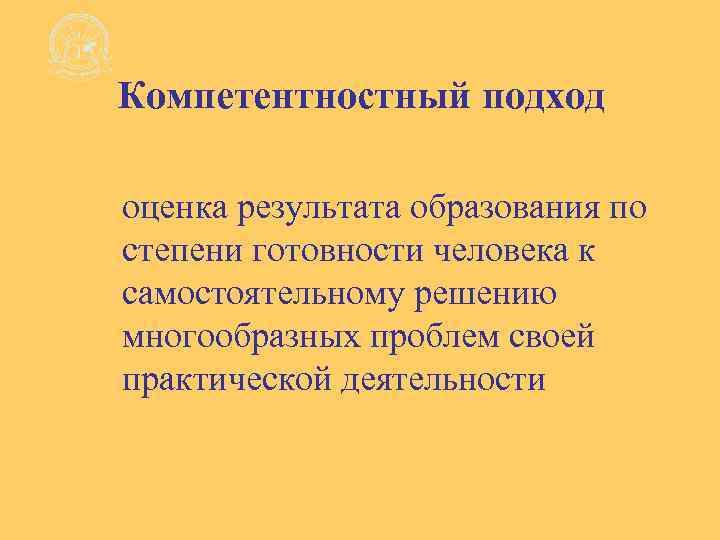 Компетентностный подход

оценка результата образования по степени готовности человека к самостоятельному решению многообразных проблем своей практической деятельности